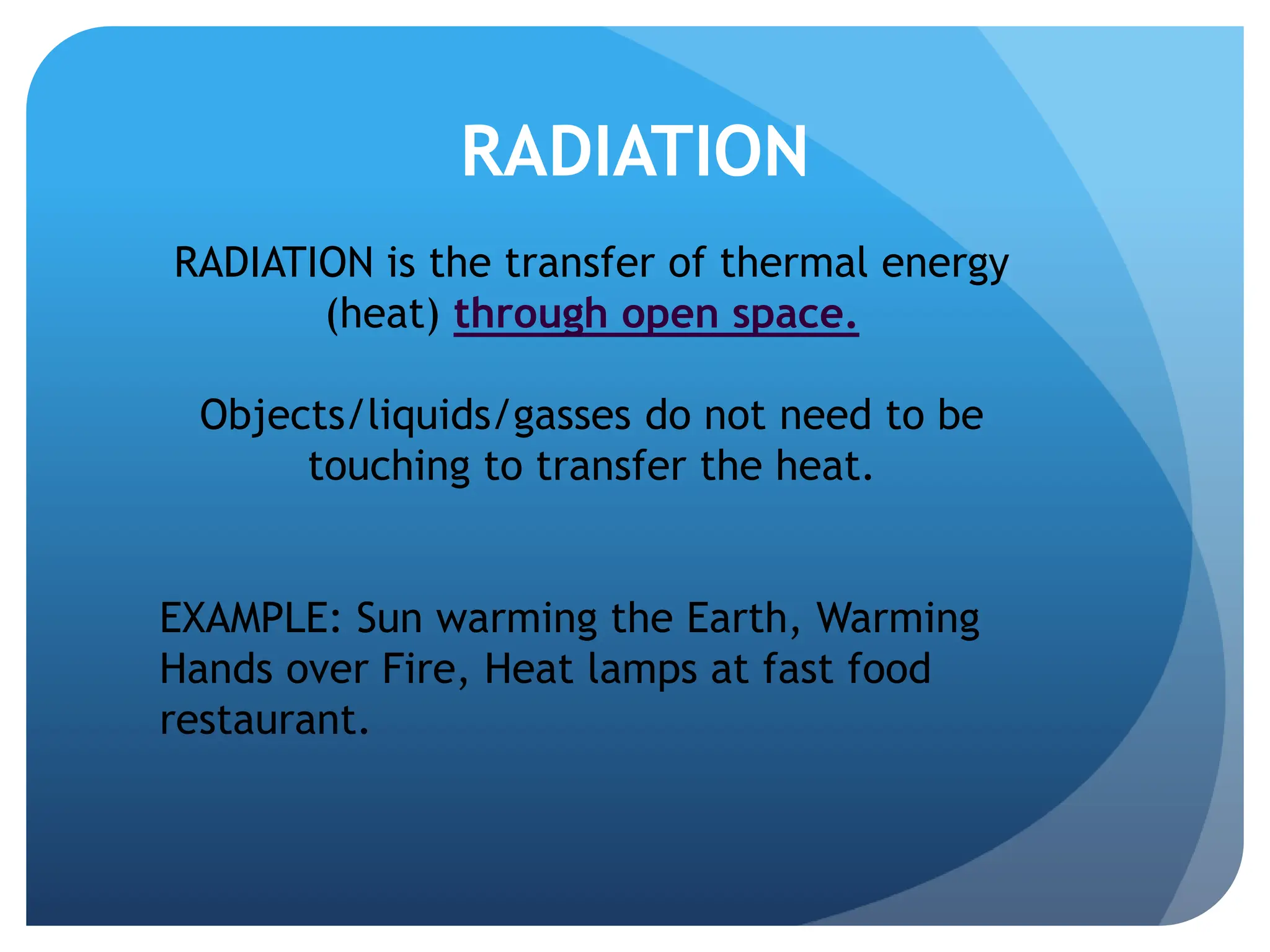 RADIATION

RADIATION is the transfer of thermal energy (heat) through open space.

Objects/liquids/gasses do not need to be touching to transfer the heat.

EXAMPLE: Sun warming the Earth, Warming Hands over Fire, Heat lamps at fast food restaurant.